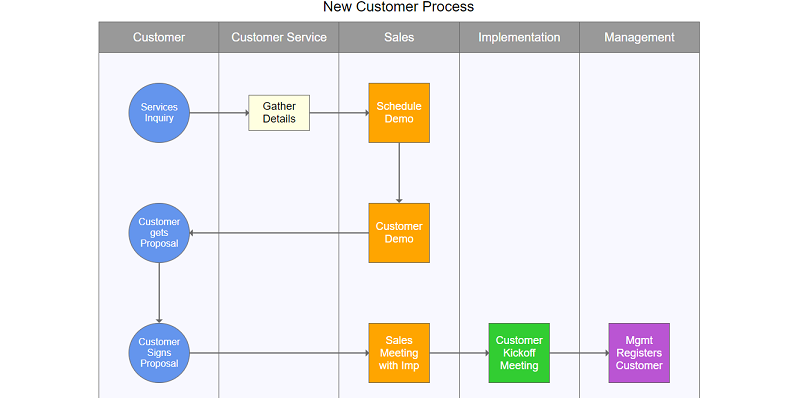 New Customer Process

Customer

Customer Service

Sales

Implementation

Management

Services Inquiry

Gather Details

Schedule Demo

Customer Demo

Customer gets Proposal

Customer Signs Proposal

Sales Meeting with Imp

Customer Kickoff Meeting

Mgmt Registers Customer